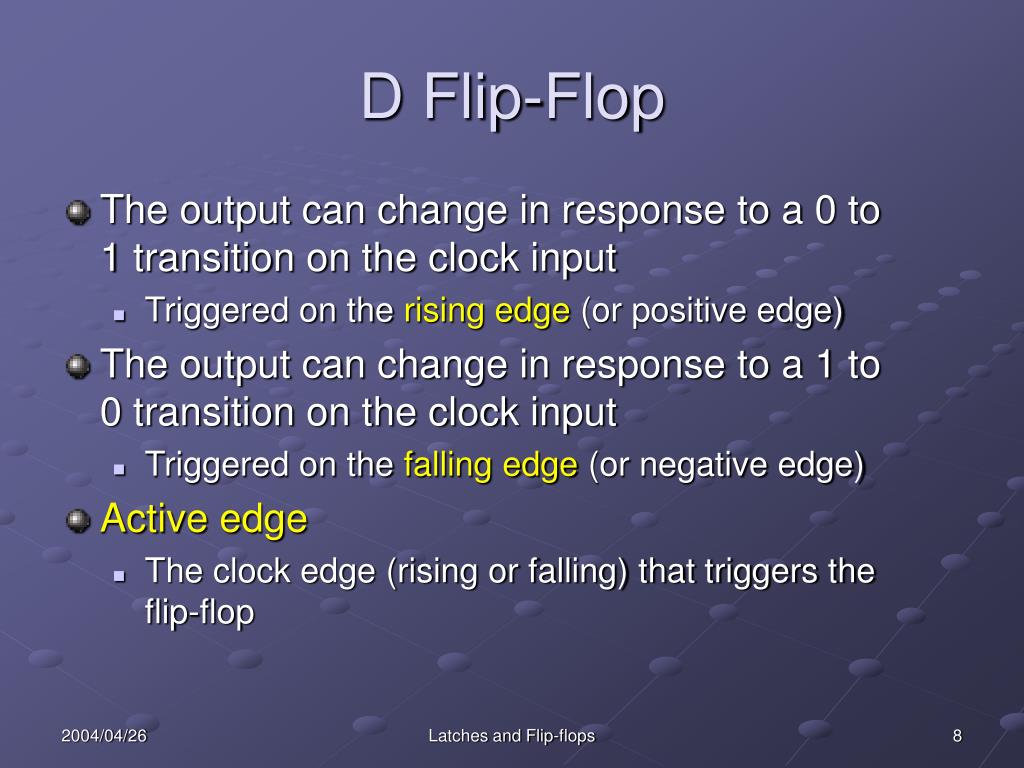 D Flip-Flop

The output can change in response to a 0 to 1 transition on the clock input

Triggered on the rising edge (or positive edge)

The output can change in response to a 1 to 0 transition on the clock input

Triggered on the falling edge (or negative edge)

Active edge

The clock edge (rising or falling) that triggers the flip-flop

2004/04/26

Latches and Flip-flops

8